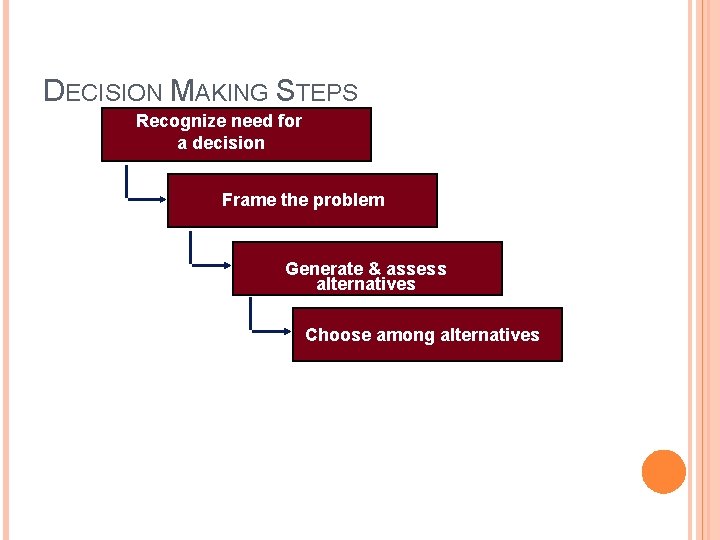 DECISION MAKING STEPS

Recognize need for a decision

Frame the problem

Generate & assess alternatives

Choose among alternatives